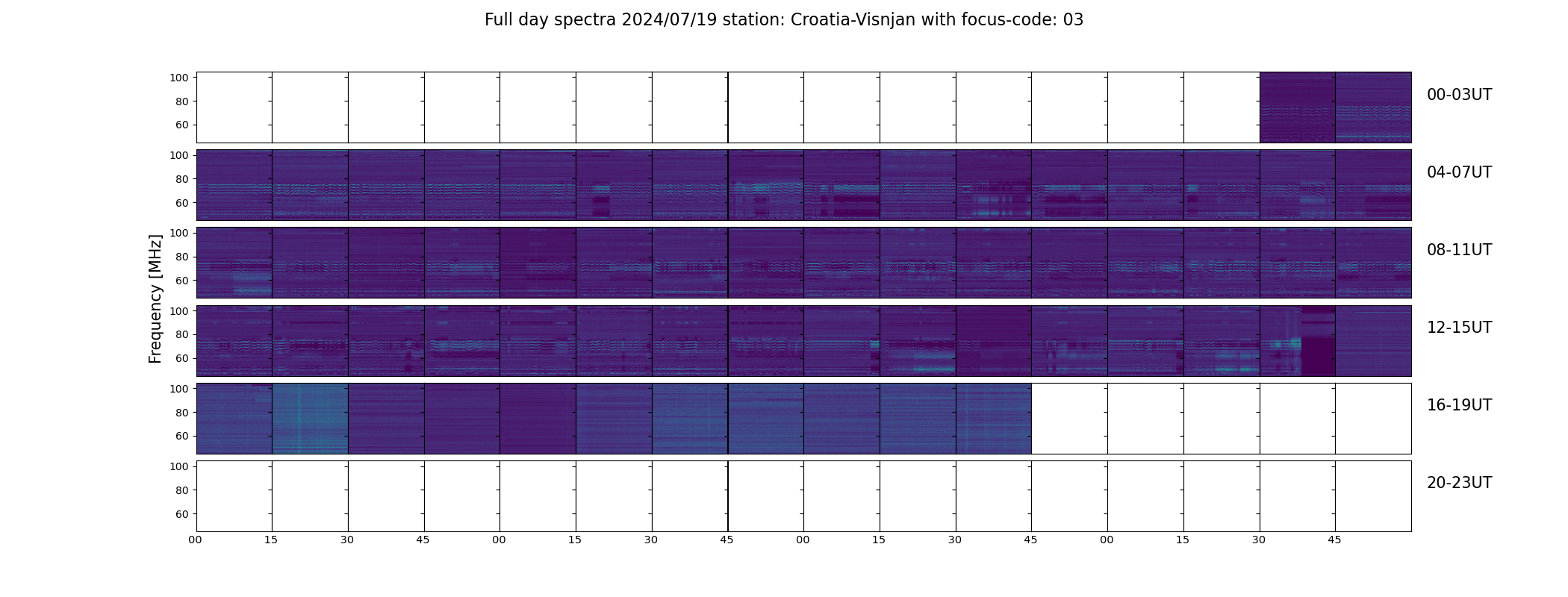 Full day spectra 2024/07/19 station: Croatia-Visnjan with focus-code: 03

Frequency [MHz]

100
80
60

00-03UT

100
80
60

04-07UT

100
80
60

08-11UT

100
80
60

12-15UT

100
80
60

16-19UT

100
80
60

20-23UT

00 15 30 45 00 15 30 45 00 15 30 45 00 15 30 45